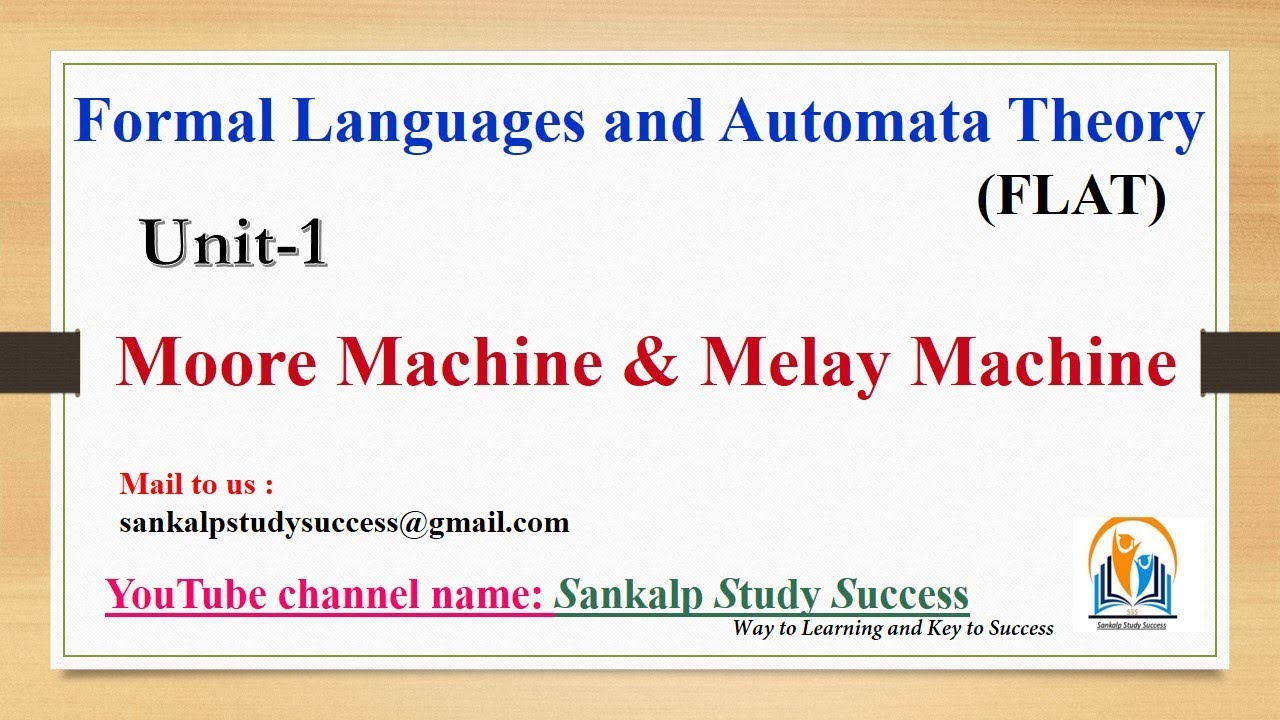 Formal Languages and Automata Theory
(FLAT)

Unit-1

Moore Machine & Melay Machine

Mail to us :
sankalpstudysuccess@gmail.com

YouTube channel name: Sankalp Study Success
Way to Learning and Key to Success

SSS
Sankalp Study Success